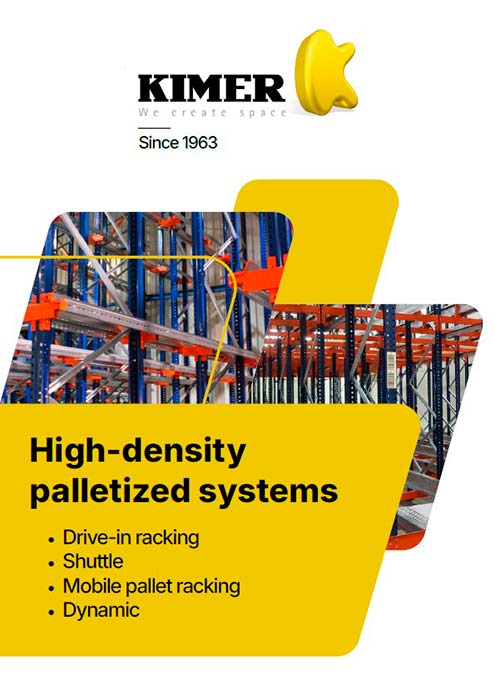 KIMER
We create space

Since 1963

High-density palletized systems

• Drive-in racking
• Shuttle
• Mobile pallet racking
• Dynamic